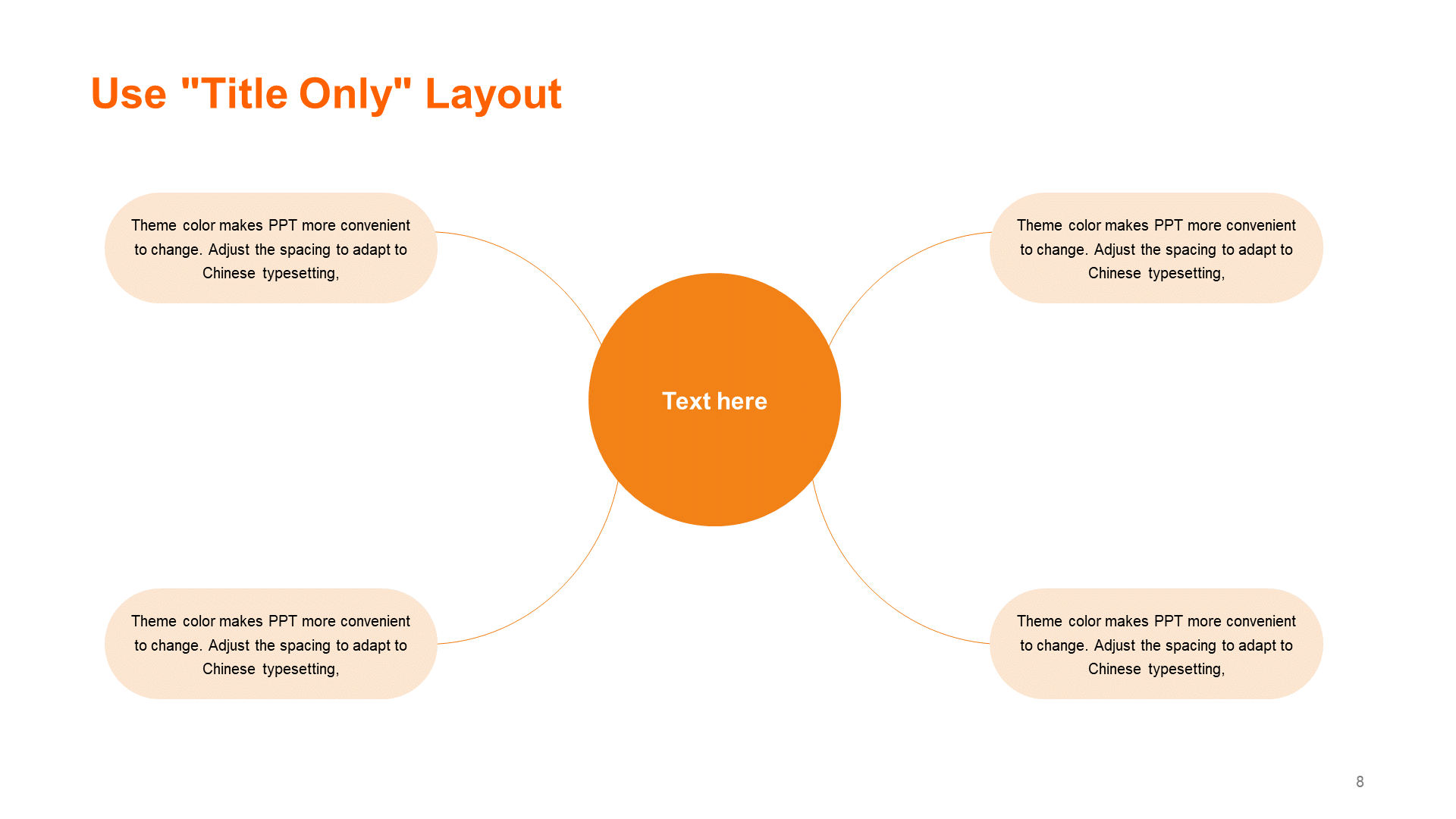 Use "Title Only" Layout

Theme color makes PPT more convenient to change. Adjust the spacing to adapt to Chinese typesetting,

Theme color makes PPT more convenient to change. Adjust the spacing to adapt to Chinese typesetting,

Text here

Theme color makes PPT more convenient to change. Adjust the spacing to adapt to Chinese typesetting,

Theme color makes PPT more convenient to change. Adjust the spacing to adapt to Chinese typesetting,

8